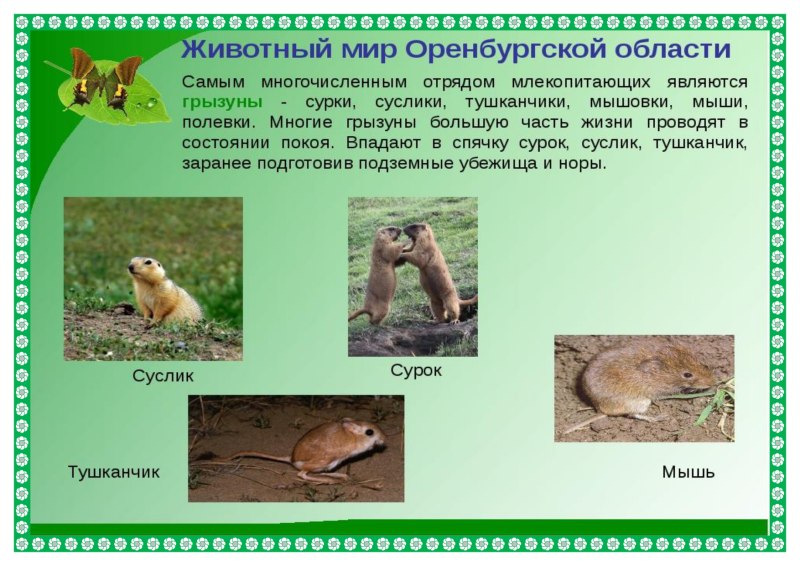 Животный мир Оренбургской области

Самым многочисленным отрядом млекопитающих являются грызуны - сурки, суслики, тушканчики, мышовки, мыши, полевки. Многие грызуны большую часть жизни проводят в состоянии покоя. Впадают в спячку сурок, суслик, тушканчик, заранее подготовив подземные убежища и норы.

Суслик

Сурок

Тушканчик

Мышь